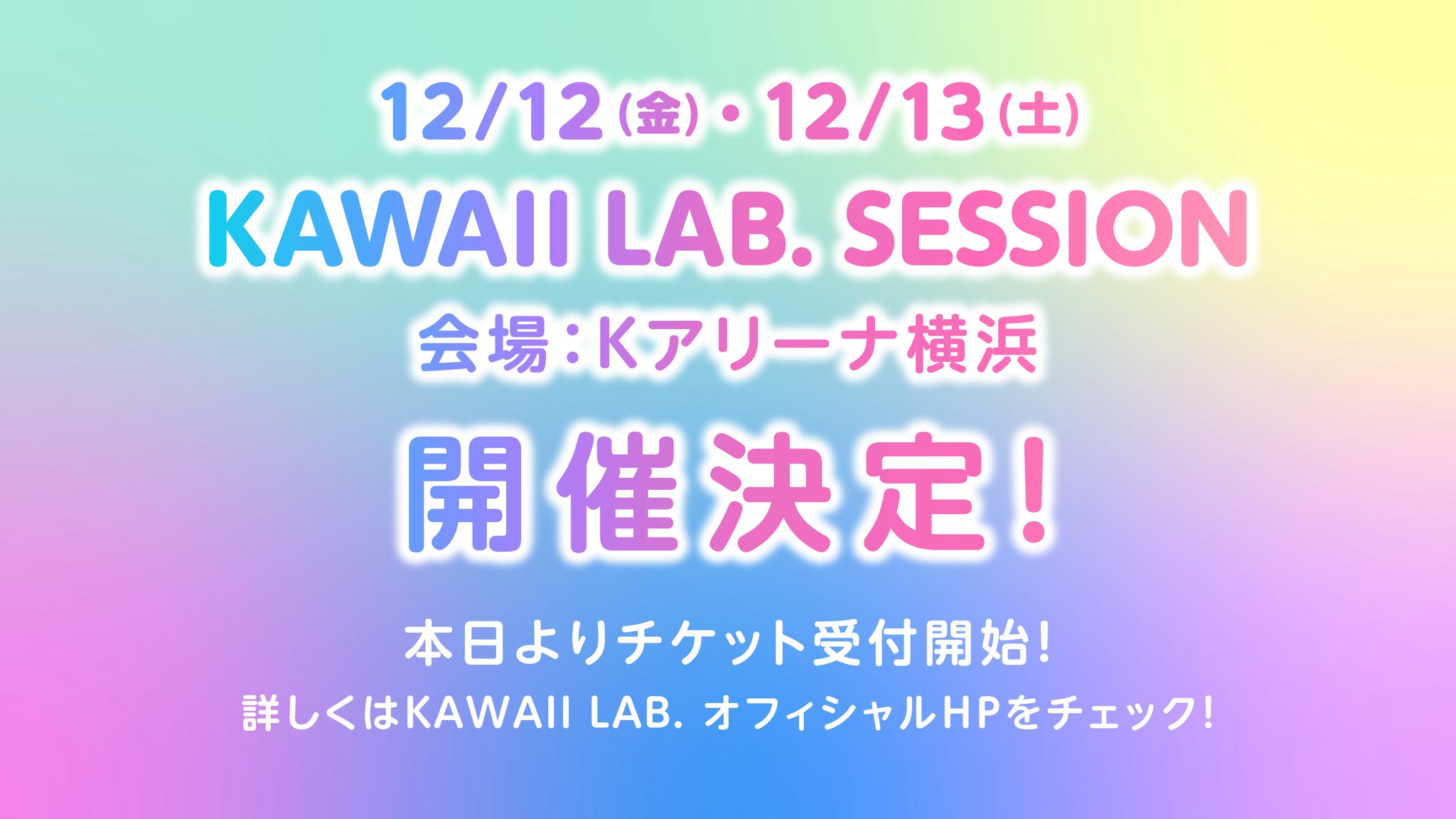 12/12(金)・12/13(土)
KAWAII LAB. SESSION
会場:Kアリーナ横浜
開催決定!

本日よりチケット受付開始!
詳しくはKAWAII LAB. オフィシャルHPをチェック!